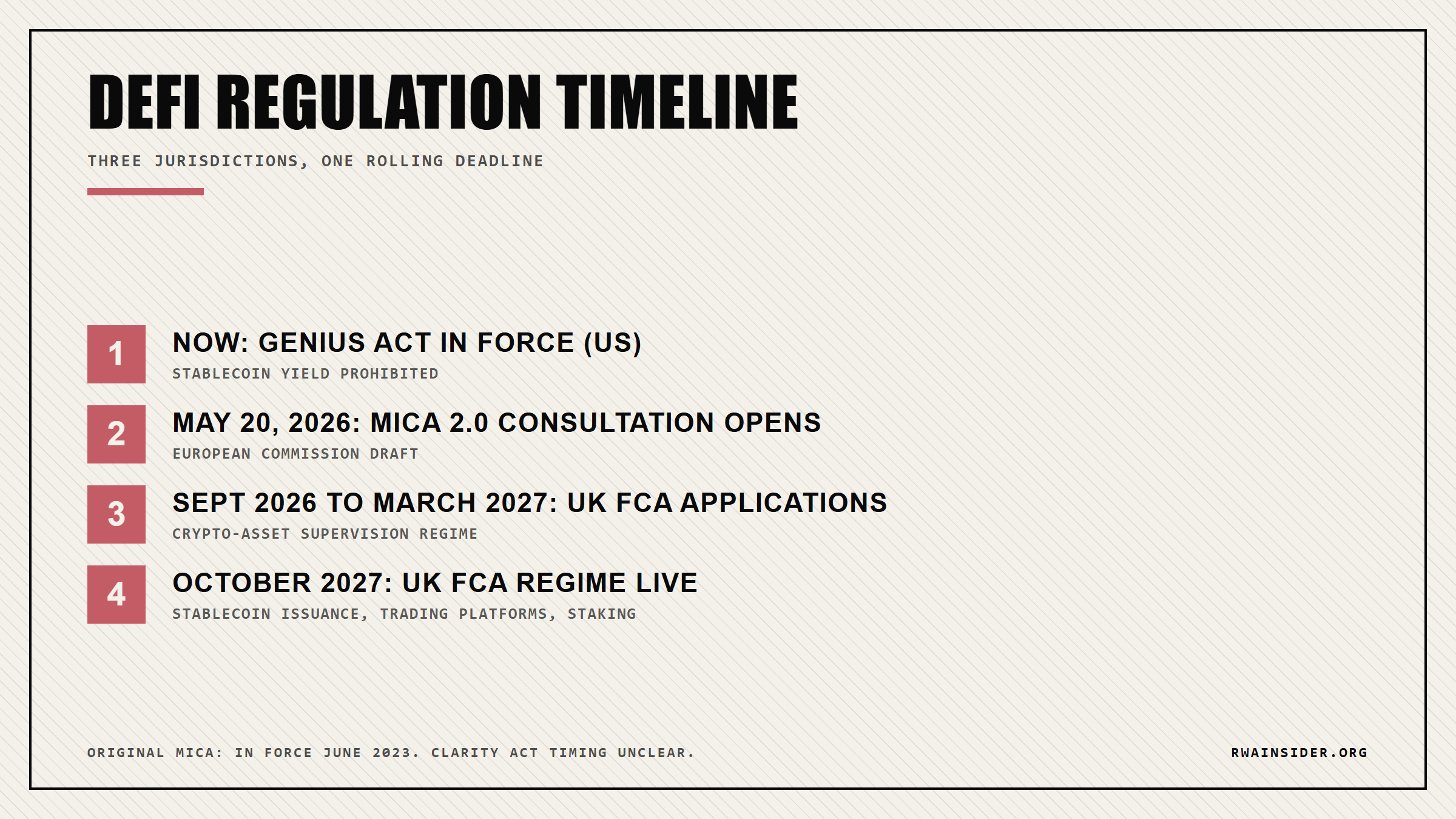 DEFI REGULATION TIMELINE

THREE JURISDICTIONS, ONE ROLLING DEADLINE

1

NOW: GENIUS ACT IN FORCE (US)

STABLECOIN YIELD PROHIBITED

2

MAY 20, 2026: MICA 2.0 CONSULTATION OPENS

EUROPEAN COMMISSION DRAFT

3

SEPT 2026 TO MARCH 2027: UK FCA APPLICATIONS

CRYPTO-ASSET SUPERVISION REGIME

4

OCTOBER 2027: UK FCA REGIME LIVE

STABLECOIN ISSUANCE, TRADING PLATFORMS, STAKING

ORIGINAL MICA: IN FORCE JUNE 2023. CLARITY ACT TIMING UNCLEAR.

RWAINSIDER.ORG